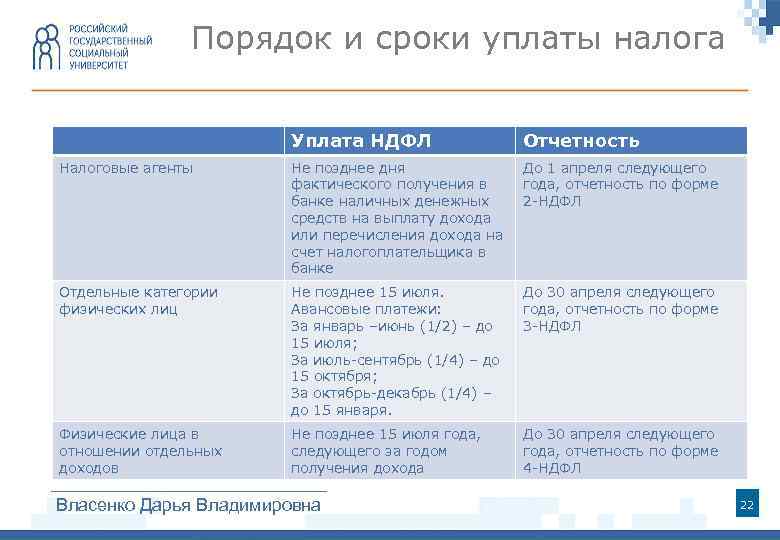 РОССИЙСКИЙ ГОСУДАРСТВЕННЫЙ СОЦИАЛЬНЫЙ УНИВЕРСИТЕТ

Порядок и сроки уплаты налога

| | Уплата НДФЛ | Отчетность |
|---|---|---|
| Налоговые агенты | Не позднее дня фактического получения в банке наличных денежных средств на выплату дохода или перечисления дохода на счет налогоплательщика в банке | До 1 апреля следующего года, отчетность по форме 2-НДФЛ |
| Отдельные категории физических лиц | Не позднее 15 июля. Авансовые платежи: За январь –июнь (1/2) – до 15 июля; За июль-сентябрь (1/4) – до 15 октября; За октябрь-декабрь (1/4) – до 15 января. | До 30 апреля следующего года, отчетность по форме 3-НДФЛ |
| Физические лица в отношении отдельных доходов | Не позднее 15 июля года, следующего за годом получения дохода | До 30 апреля следующего года, отчетность по форме 4-НДФЛ |

Власенко Дарья Владимировна

22